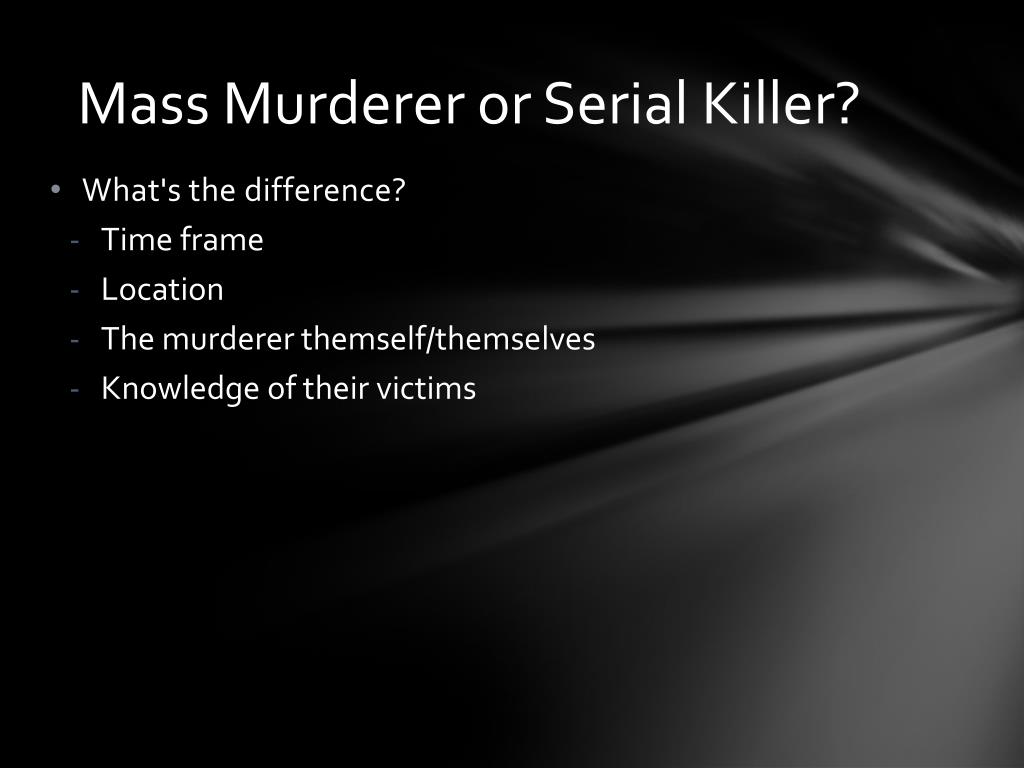 Mass Murderer or Serial Killer?

• What's the difference?
- Time frame
- Location
- The murderer themself/themselves
- Knowledge of their victims